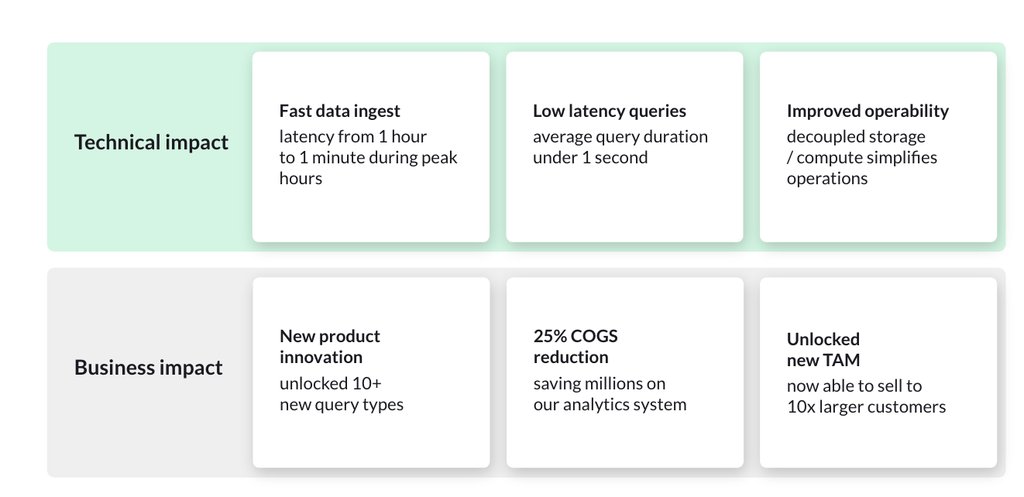 Technical impact

Fast data ingest
latency from 1 hour to 1 minute during peak hours

Low latency queries
average query duration under 1 second

Improved operability
decoupled storage / compute simplifies operations

Business impact

New product innovation
unlocked 10+ new query types

25% COGS reduction
saving millions on our analytics system

Unlocked new TAM
now able to sell to 10x larger customers